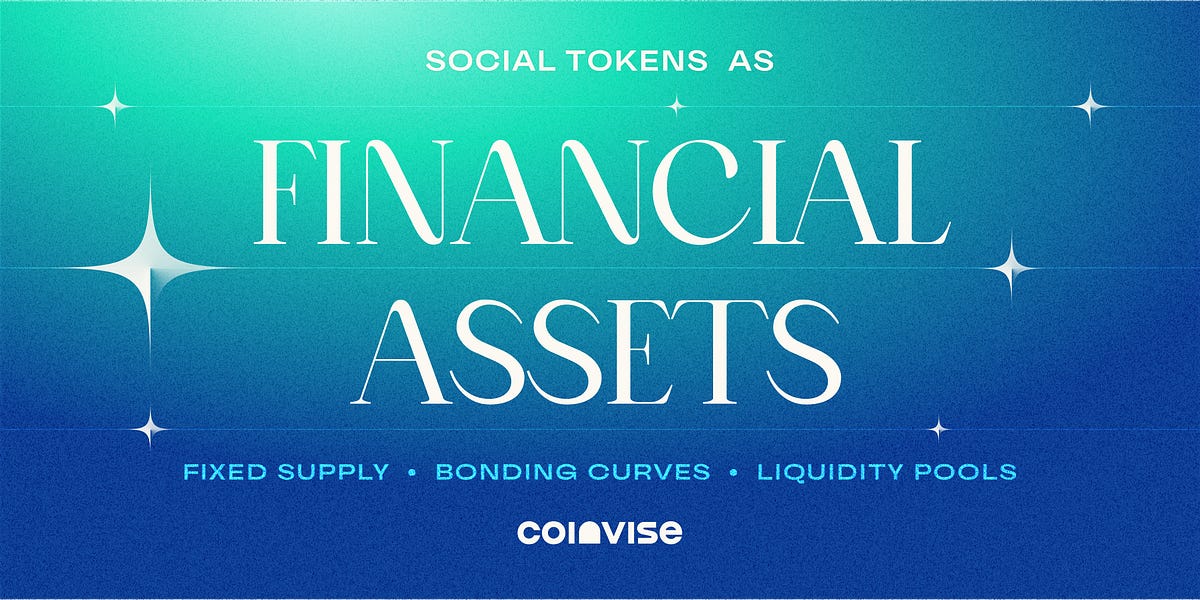 SOCIAL TOKENS AS

FINANCIAL ASSETS

FIXED SUPPLY • BONDING CURVES • LIQUIDITY POOLS

coinvise